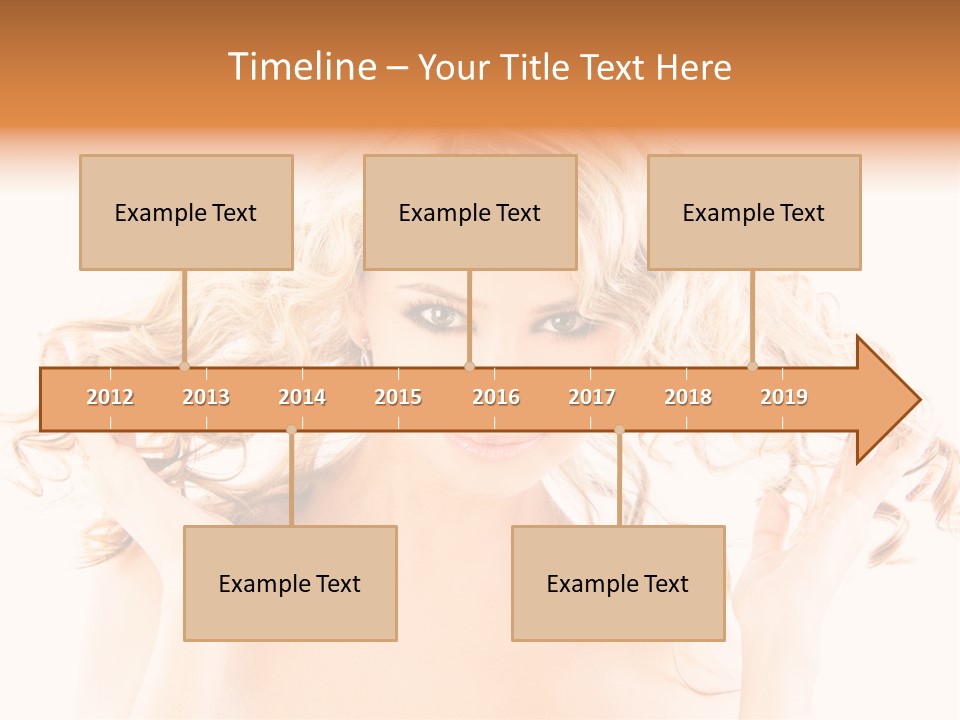 Timeline – Your Title Text Here

Example Text

Example Text

Example Text

2012 2013 2014 2015 2016 2017 2018 2019

Example Text

Example Text